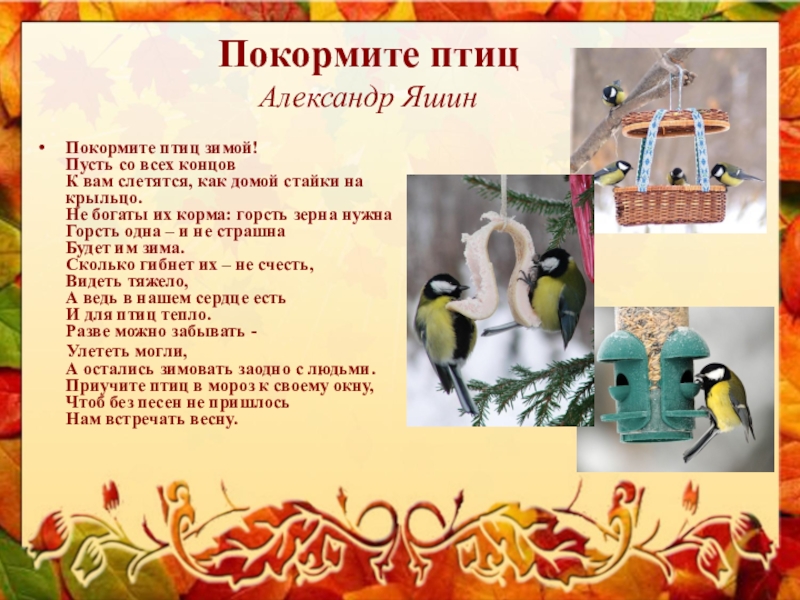 Покормите птиц
Александр Яшин

• Покормите птиц зимой!
Пусть со всех концов
К вам слетятся, как домой стайки на крыльцо.
Не богаты их корма: горсть зерна нужна
Горсть одна – и не страшна
Будет им зима.
Сколько гибнет их – не счесть,
Видеть тяжело,
А ведь в нашем сердце есть
И для птиц тепло.
Разве можно забывать -
Улететь могли,
А остались зимовать заодно с людьми.
Приучите птиц в мороз к своему окну,
Чтоб без песен не пришлось
Нам встречать весну.